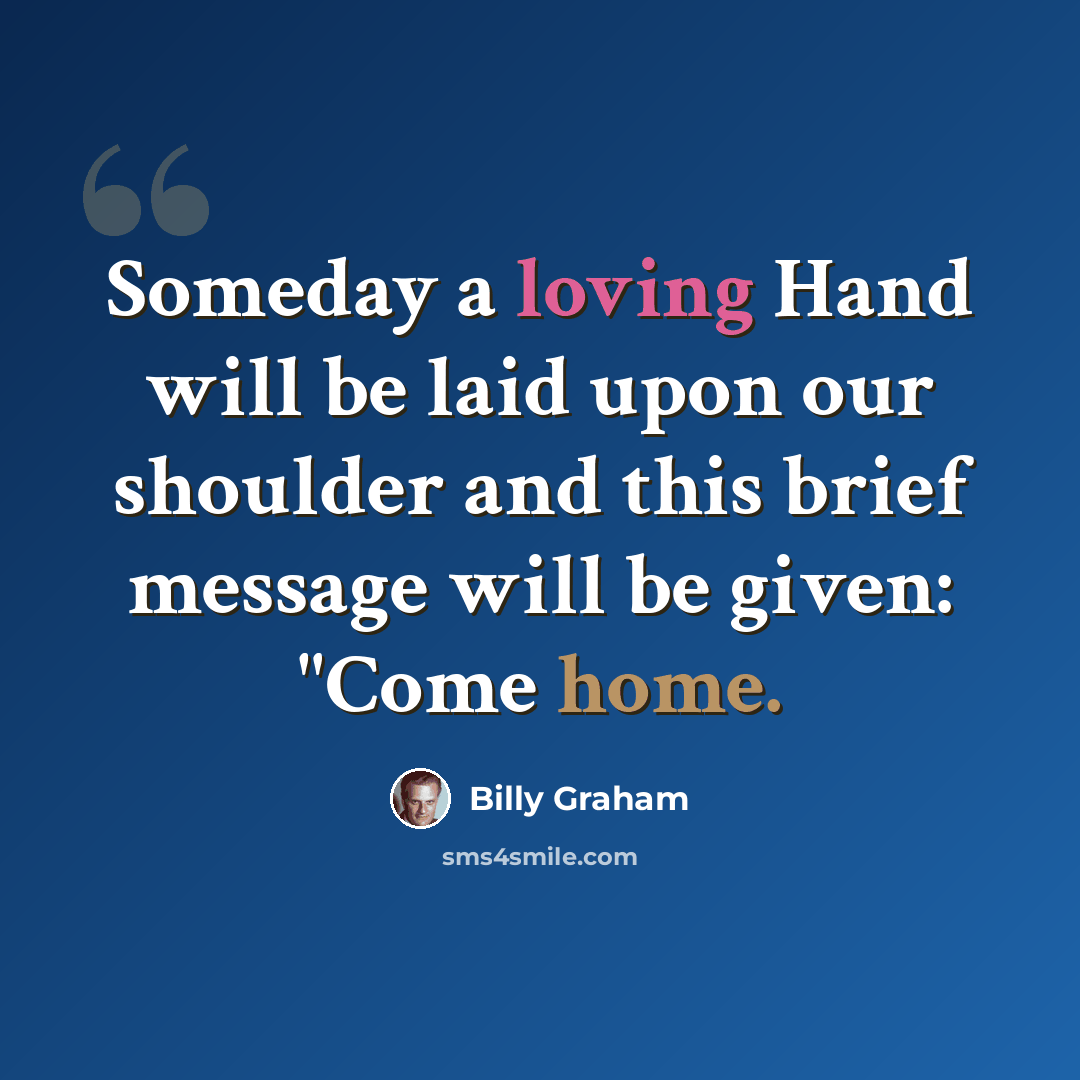 Someday a loving Hand will be laid upon our shoulder and this brief message will be given: "Come home.

Billy Graham

sms4smile.com